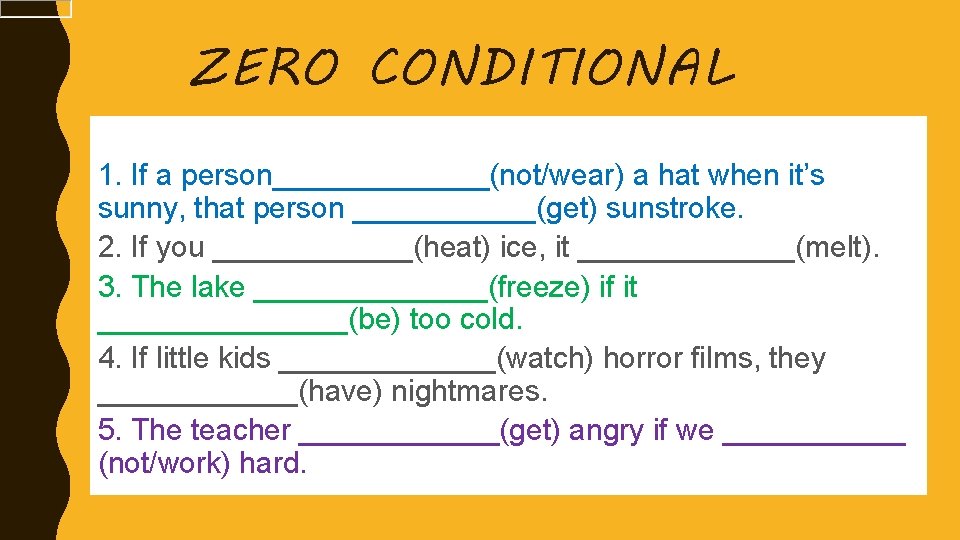 ZERO CONDITIONAL

1. If a person_____________(not/wear) a hat when it's sunny, that person ___________(get) sunstroke.
2. If you ____________(heat) ice, it _____________(melt).
3. The lake ______________(freeze) if it _______________(be) too cold.
4. If little kids _____________(watch) horror films, they ____________(have) nightmares.
5. The teacher ____________(get) angry if we ___________ (not/work) hard.